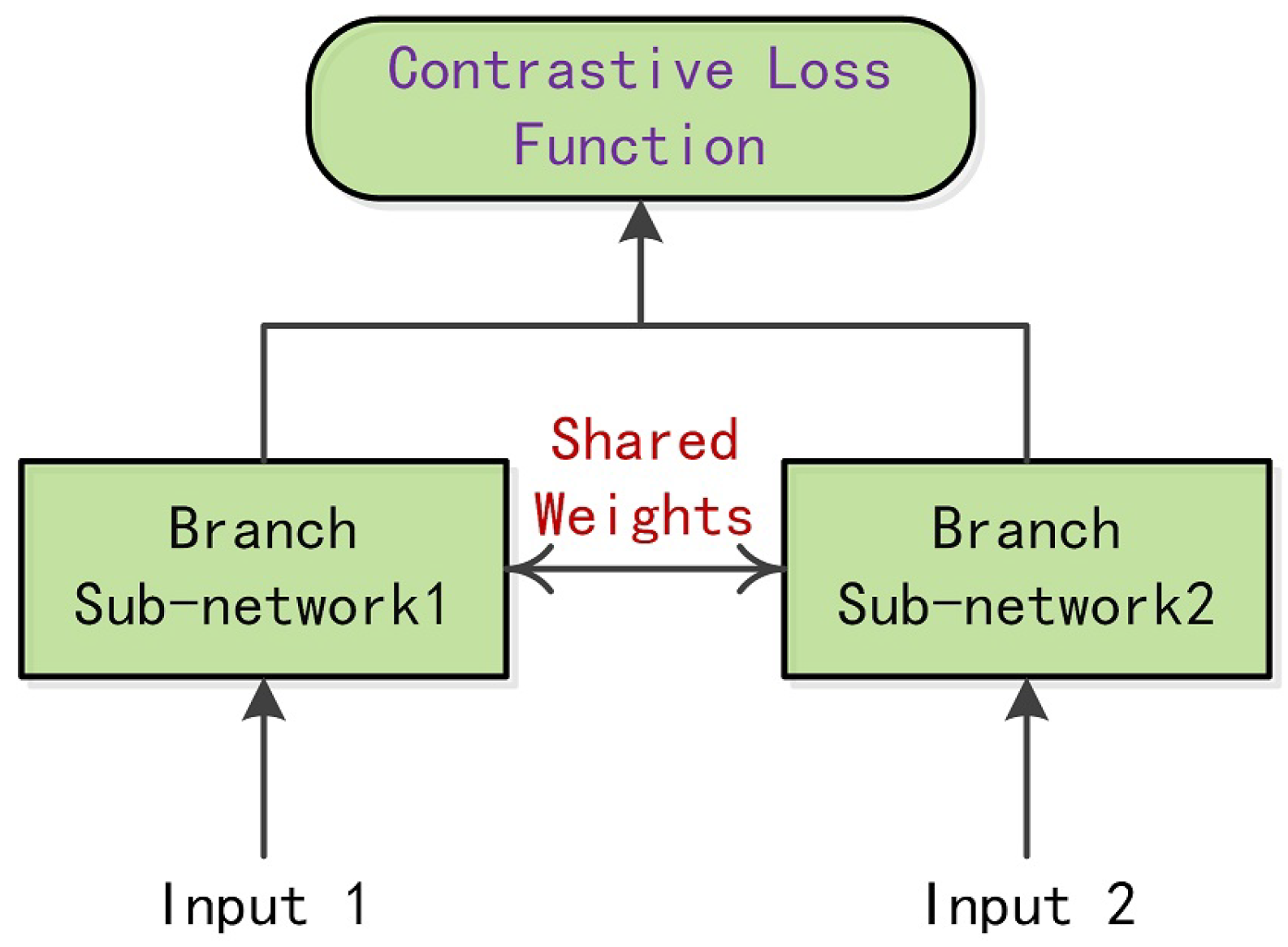 Contrastive Loss Function

Shared Weights

Branch Sub-network1

Branch Sub-network2

Input 1

Input 2